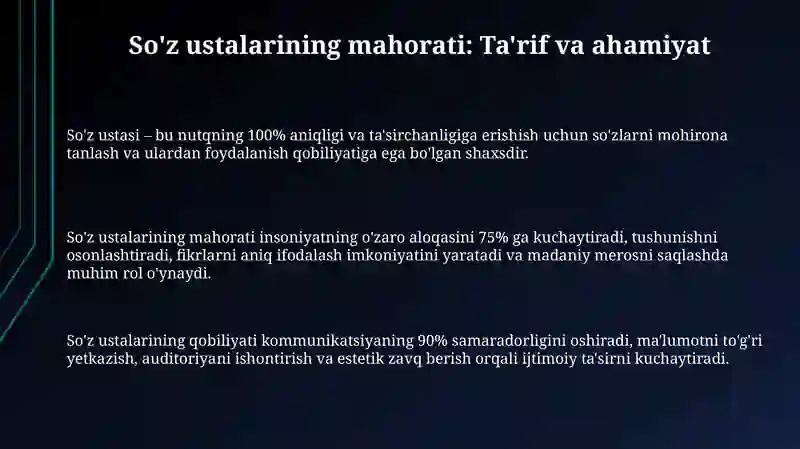 So'z ustalarining mahorati: Ta'rif va ahamiyat

So'z ustasi – bu nutqning 100% aniqligi va ta'sirchanligiga erishish uchun so'zlarni mohirona tanlash va ulardan foydalanish qobiliyatiga ega bo'lgan shaxsdir.

So'z ustalarining mahorati insoniyatning o'zaro aloqasini 75% ga kuchaytiradi, tushunishni osonlashtiradi, fikrlarni aniq ifodalash imkoniyatini yaratadi va madaniy merosni saqlashda muhim rol o'ynaydi.

So'z ustalarining qobiliyati kommunikatsiyaning 90% samaradorligini oshiradi, ma'lumotni to'g'ri yetkazish, auditoriyani ishontirish va estetik zavq berish orqali ijtimoiy ta'sirni kuchaytiradi.